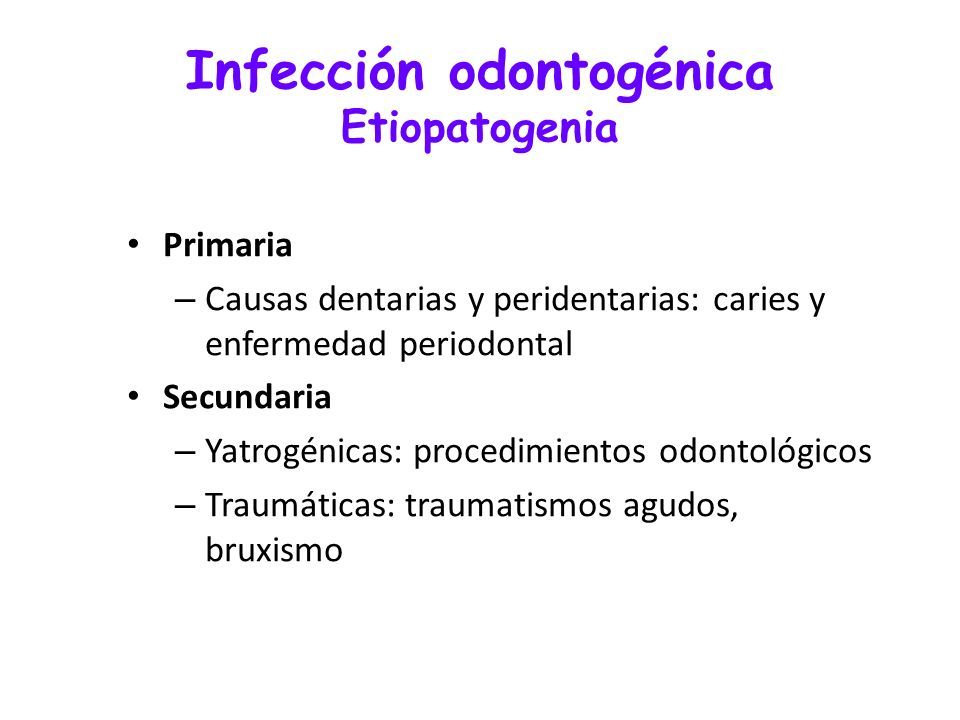 Infección odontogénica
Etiopatogenia

• Primaria
– Causas dentarias y peridentarias: caries y enfermedad periodontal
• Secundaria
– Yatrogénicas: procedimientos odontológicos
– Traumáticas: traumatismos agudos, bruxismo